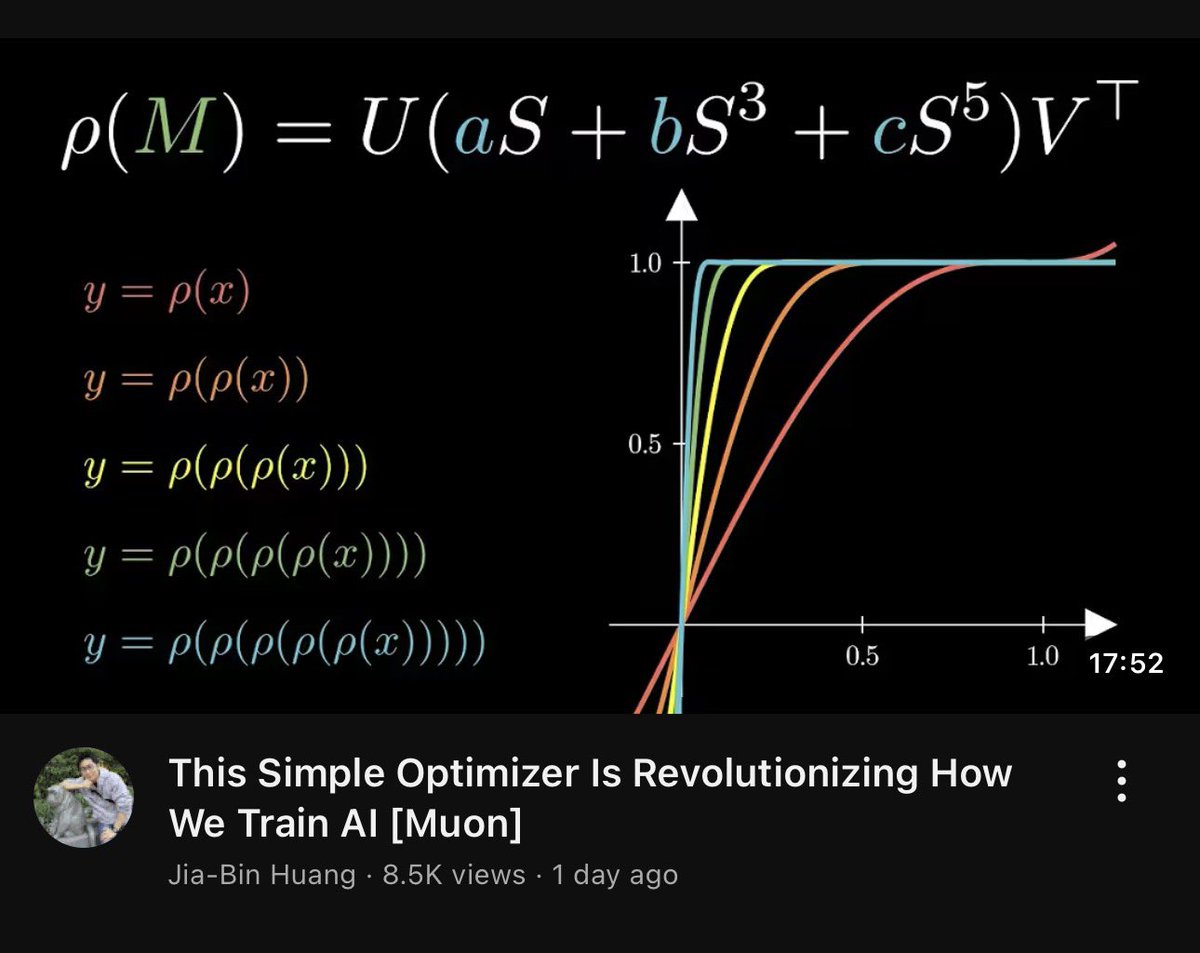 $\rho(M) = U(aS + bS^3 + cS^5)V^\top$

$y = \rho(x)$

$y = \rho(\rho(x))$

$y = \rho(\rho(\rho(x)))$

$y = \rho(\rho(\rho(\rho(x))))$

$y = \rho(\rho(\rho(\rho(\rho(x)))))$

1.0

0.5

0.5

1.0

17:52

This Simple Optimizer Is Revolutionizing How We Train AI [Muon]

Jia-Bin Huang · 8.5K views · 1 day ago